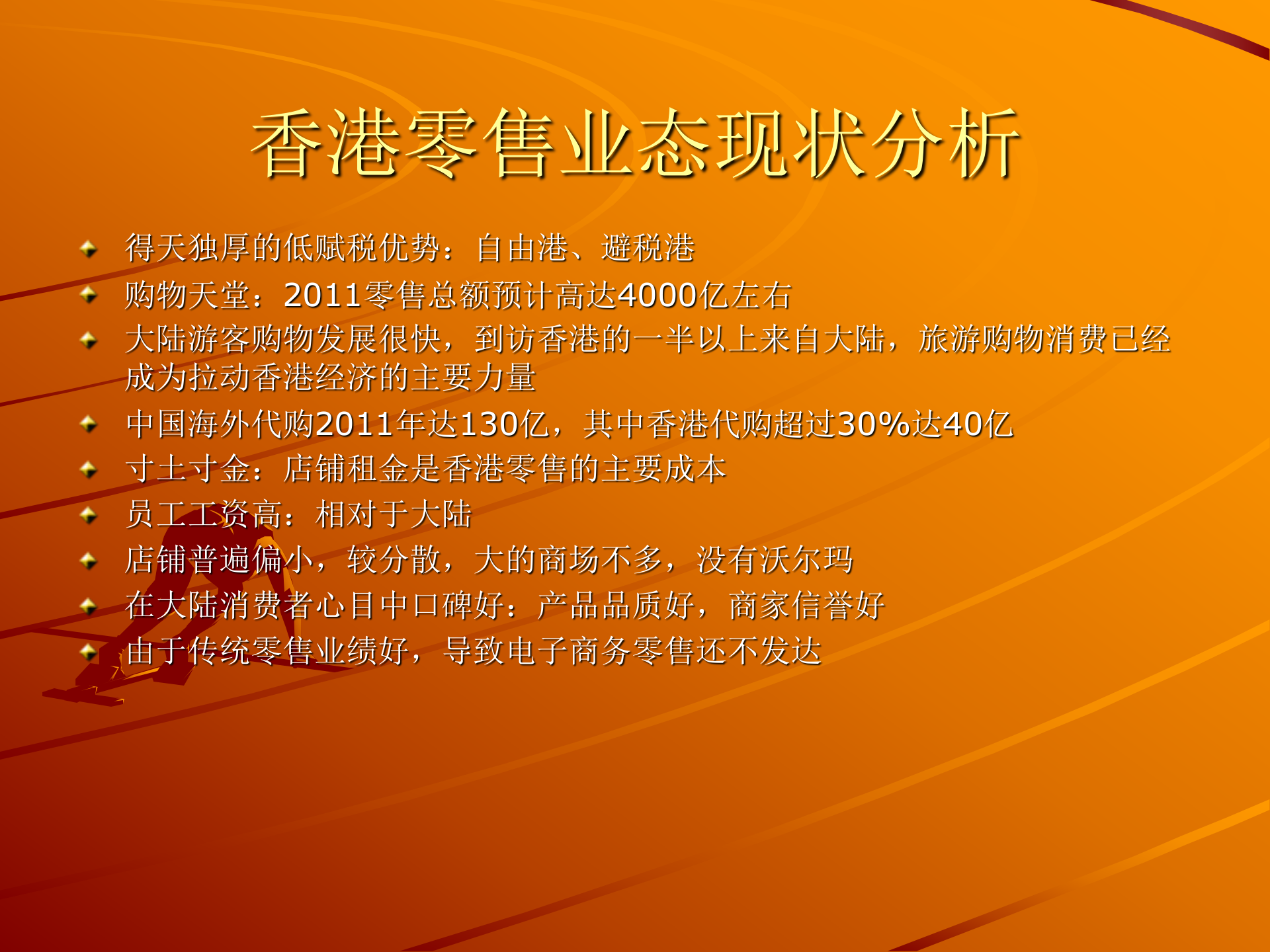 香港零售业态现状分析

得天独厚的低赋税优势：自由港、避税港

购物天堂：2011零售总额预计高达4000亿左右

大陆游客购物发展很快，到访香港的一半以上来自大陆，旅游购物消费已经成为拉动香港经济的主要力量

中国海外代购2011年达130亿，其中香港代购超过30%达40亿

寸土寸金：店铺租金是香港零售的主要成本

员工工资高：相对于大陆

店铺普遍偏小，较分散，大的商场不多，没有沃尔玛

在大陆消费者心目中口碑好：产品品质好，商家信誉好

由于传统零售业绩好，导致电子商务零售还不发达